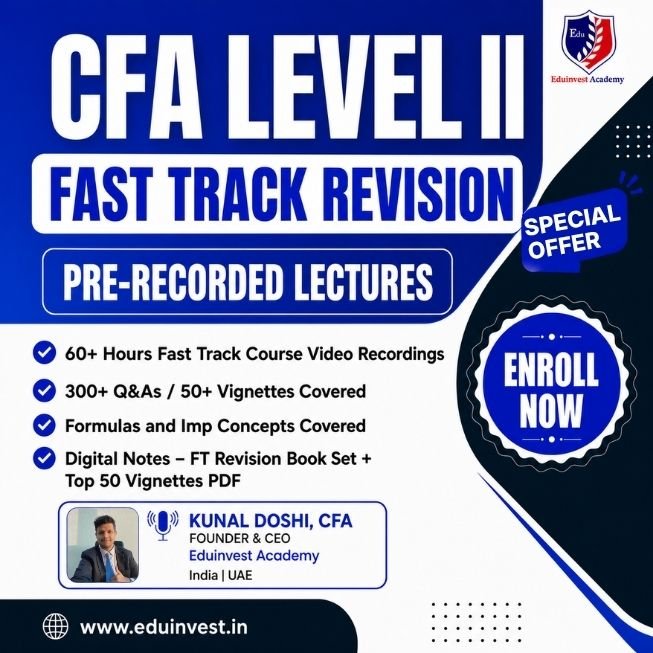 Edu
Eduinvest Academy

CFA LEVEL II

FAST TRACK REVISION

PRE-RECORDED LECTURES

SPECIAL OFFER

60+ Hours Fast Track Course Video Recordings

300+ Q&As / 50+ Vignettes Covered

Formulas and Imp Concepts Covered

Digital Notes – FT Revision Book Set + Top 50 Vignettes PDF

ENROLL NOW

KUNAL DOSHI, CFA
FOUNDER & CEO
Eduinvest Academy
India | UAE

www.eduinvest.in